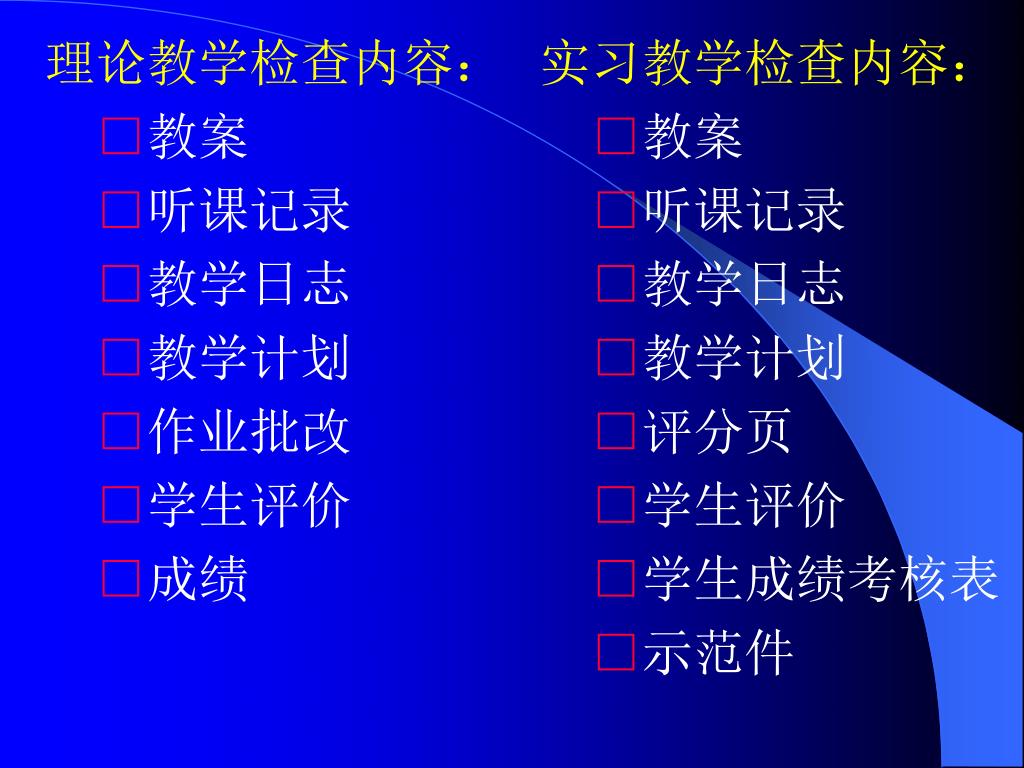 理论教学检查内容：

□教案
□听课记录
□教学日志
□教学计划
□作业批改
□学生评价
□成绩

实习教学检查内容：

□教案
□听课记录
□教学日志
□教学计划
□评分页
□学生评价
□学生成绩考核表
□示范件